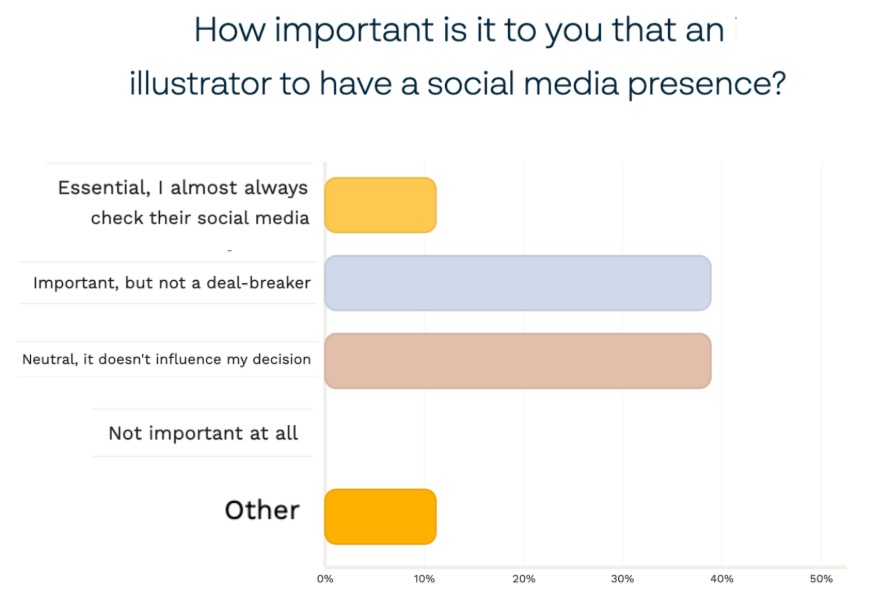 How important is it to you that an illustrator to have a social media presence?

Essential, I almost always check their social media

Important, but not a deal-breaker

Neutral, it doesn't influence my decision

Not important at all

Other

0%
10%
20%
30%
40%
50%